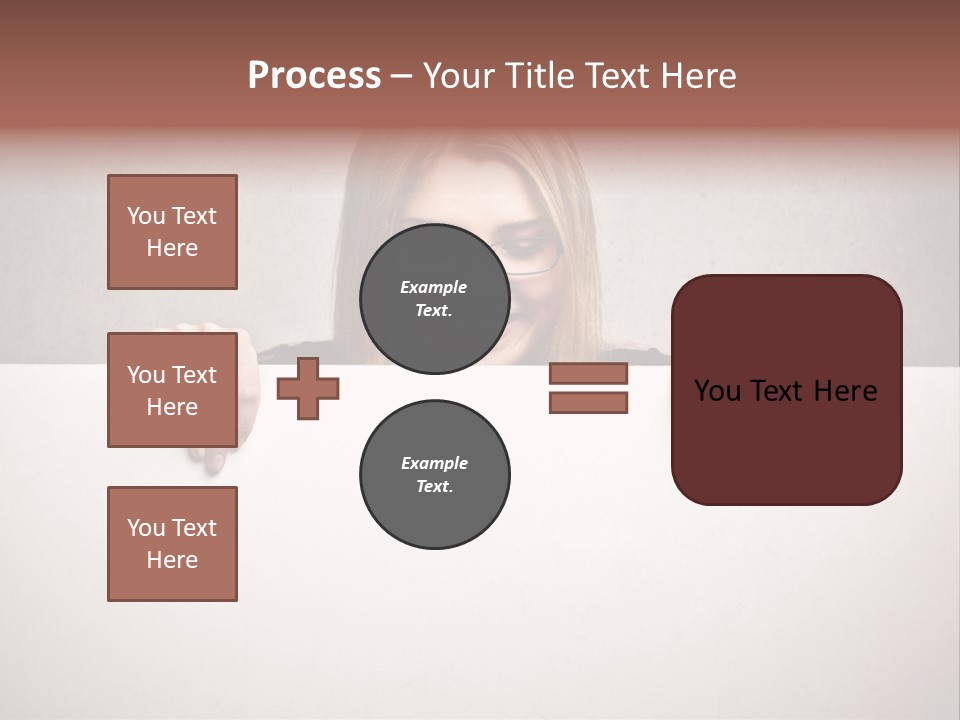 Process – Your Title Text Here

You Text Here

You Text Here

You Text Here

Example Text.

Example Text.

You Text Here